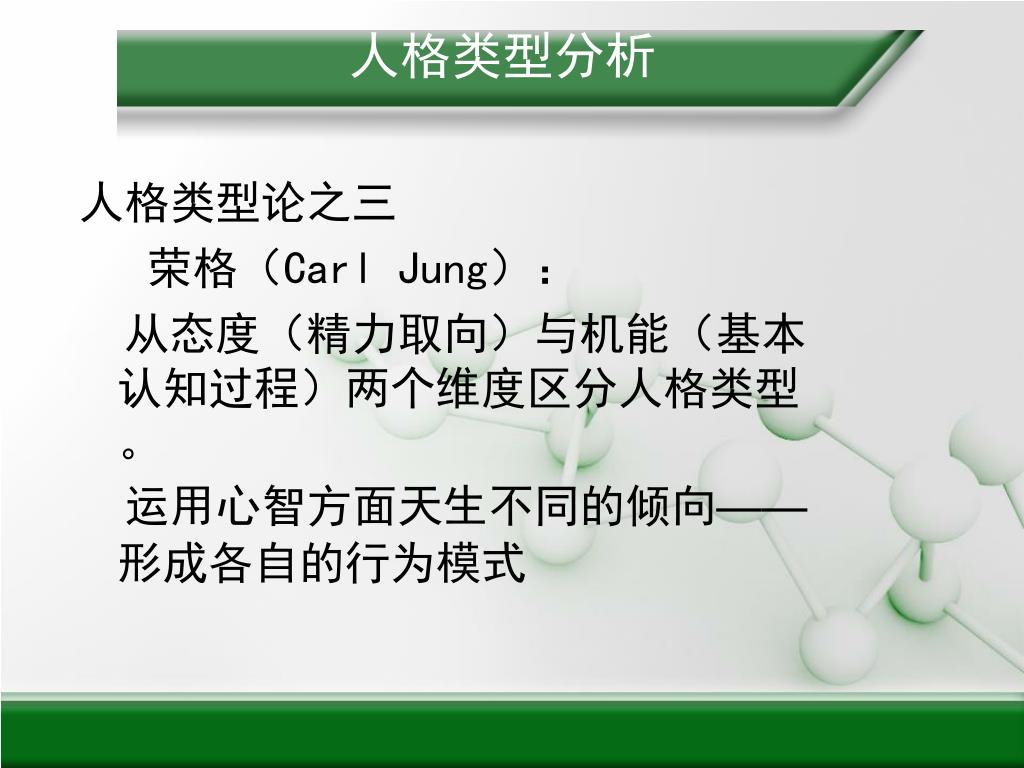 人格类型分析

人格类型论之三

荣格（Carl Jung）：

从态度（精力取向）与机能（基本认知过程）两个维度区分人格类型。

运用心智方面天生不同的倾向——形成各自的行为模式